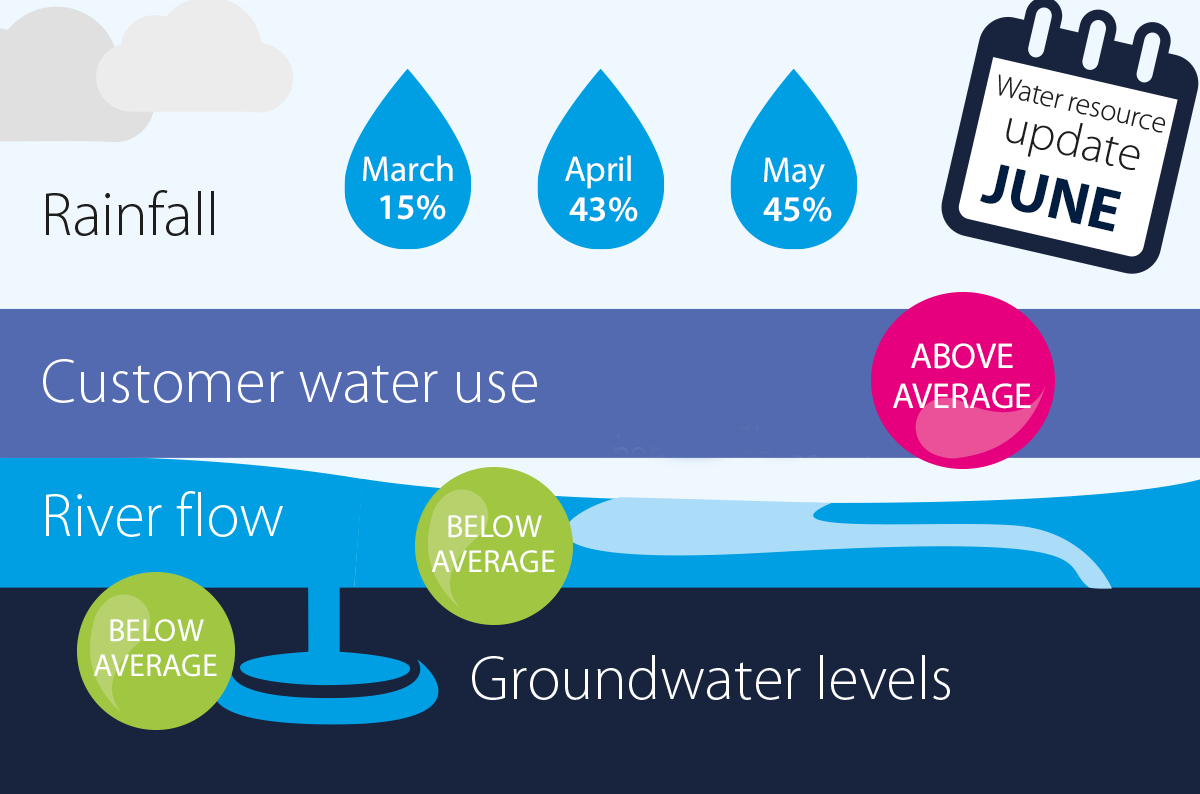 Water resource update JUNE

Rainfall

March 15%

April 43%

May 45%

Customer water use

ABOVE AVERAGE

River flow

BELOW AVERAGE

BELOW AVERAGE

Groundwater levels